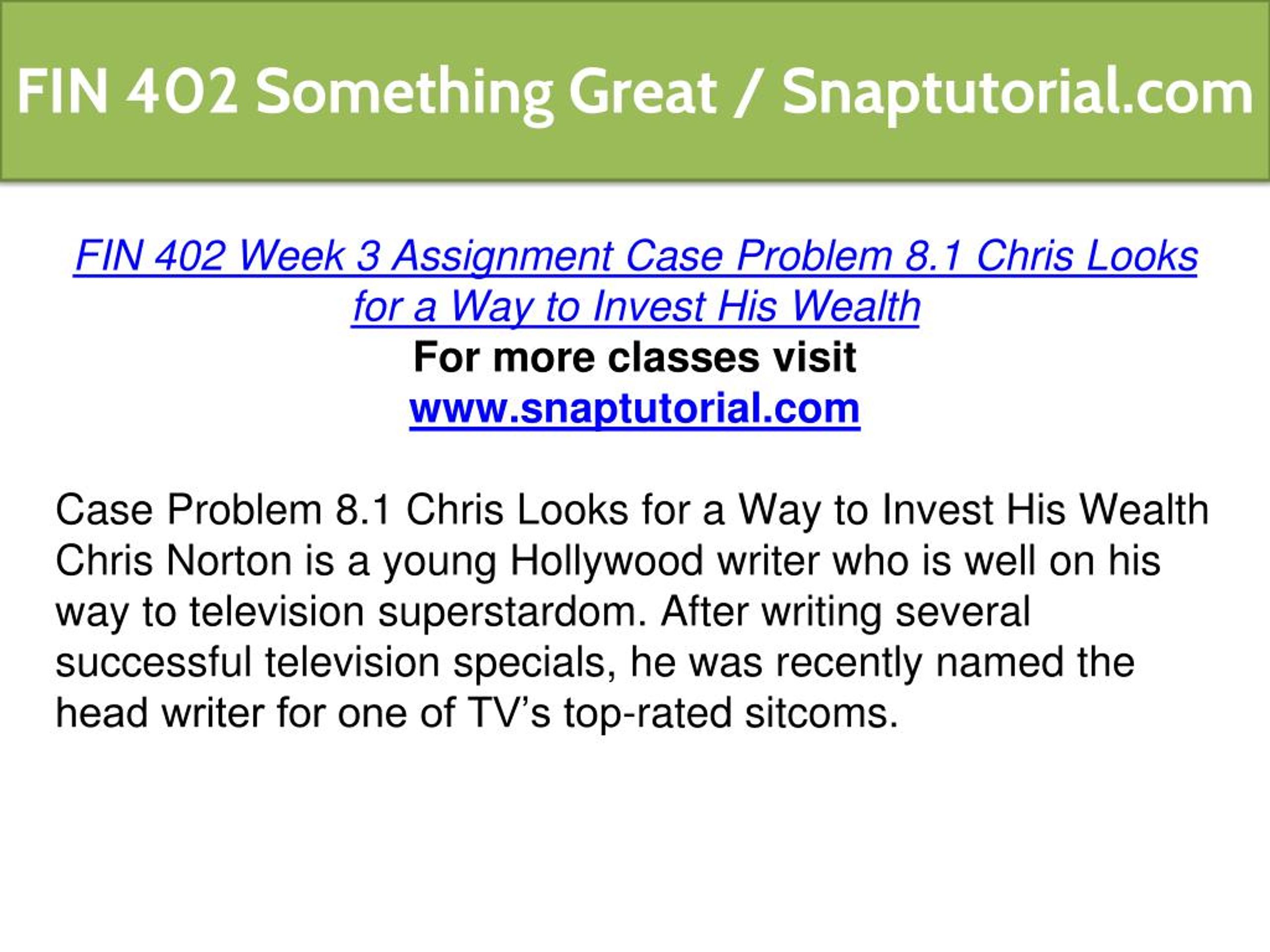 FIN 402 Something Great / Snaptutorial.com

FIN 402 Week 3 Assignment Case Problem 8.1 Chris Looks for a Way to Invest His Wealth
For more classes visit
www.snaptutorial.com

Case Problem 8.1 Chris Looks for a Way to Invest His Wealth Chris Norton is a young Hollywood writer who is well on his way to television superstardom. After writing several successful television specials, he was recently named the head writer for one of TV's top-rated sitcoms.